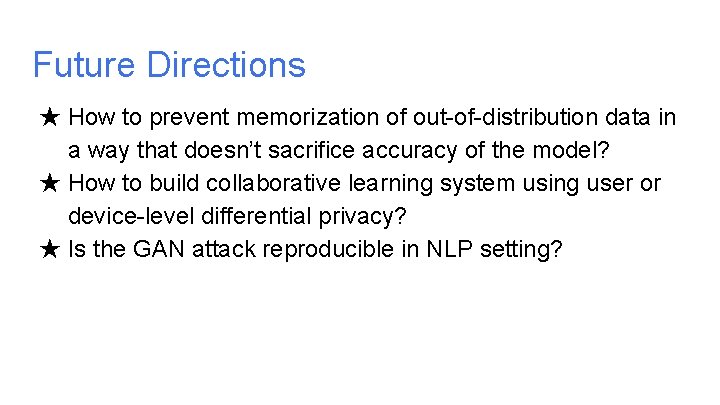 Future Directions

★ How to prevent memorization of out-of-distribution data in a way that doesn't sacrifice accuracy of the model?
★ How to build collaborative learning system using user or device-level differential privacy?
★ Is the GAN attack reproducible in NLP setting?